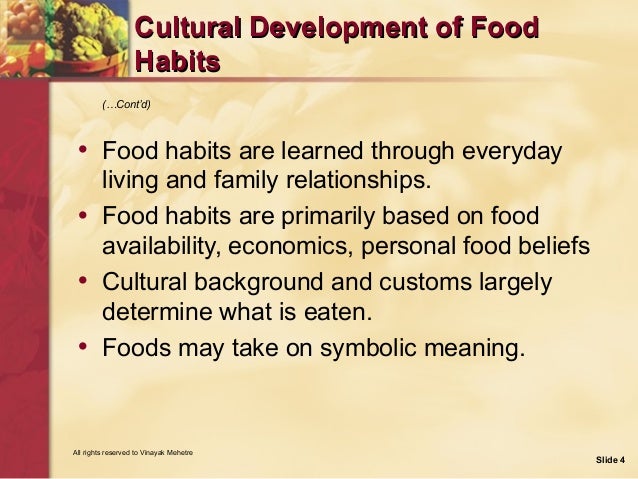 Cultural Development of Food Habits

(…Cont'd)

• Food habits are learned through everyday living and family relationships.
• Food habits are primarily based on food availability, economics, personal food beliefs
• Cultural background and customs largely determine what is eaten.
• Foods may take on symbolic meaning.

All rights reserved to Vinayak Mehetre

Slide 4